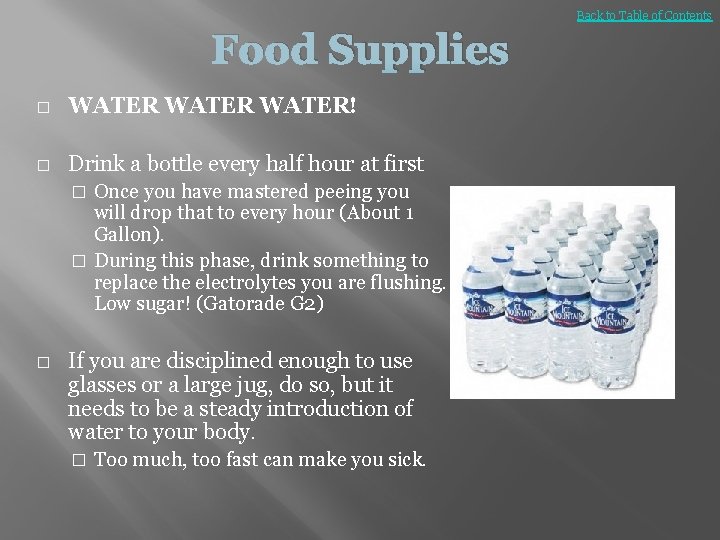 Back to Table of Contents

Food Supplies

□ WATER WATER WATER!

□ Drink a bottle every half hour at first

□ Once you have mastered peeing you will drop that to every hour (About 1 Gallon).

□ During this phase, drink something to replace the electrolytes you are flushing. Low sugar! (Gatorade G2)

□ If you are disciplined enough to use glasses or a large jug, do so, but it needs to be a steady introduction of water to your body.

□ Too much, too fast can make you sick.

ICE MOUNTAIN